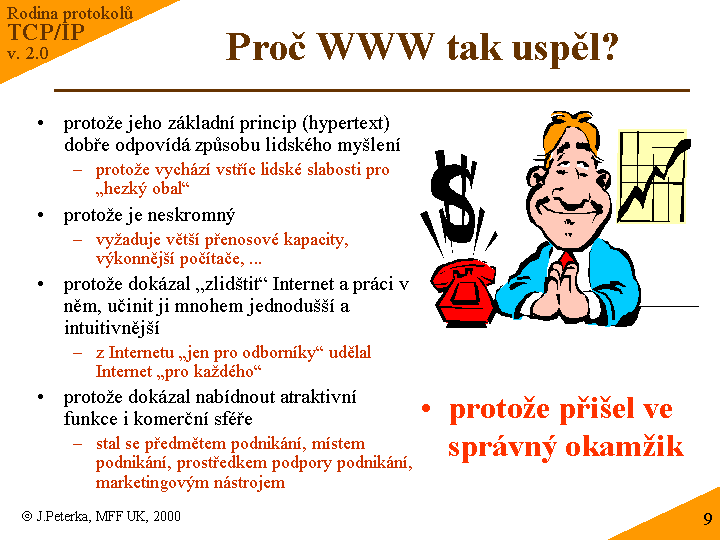 Rodina protokolů
TCP/IP
v. 2.0

Proč WWW tak uspěl?

• protože jeho základní princip (hypertext) dobře odpovídá způsobu lidského myšlení
– protože vychází vstříc lidské slabosti pro „hezký obal“
• protože je neskromný
– vyžaduje větší přenosové kapacity, výkonnější počítače, ...
• protože dokázal „zlidštit“ Internet a práci v něm, učinit ji mnohem jednodušší a intuitivnější
– z Internetu „jen pro odborníky“ udělal Internet „pro každého“
• protože dokázal nabídnout atraktivní funkce i komerční sféře
– stal se předmětem podnikání, místem podnikání, prostředkem podpory podnikání, marketingovým nástrojem

$
• protože přišel ve správný okamžik

© J.Peterka, MFF UK, 2000

9